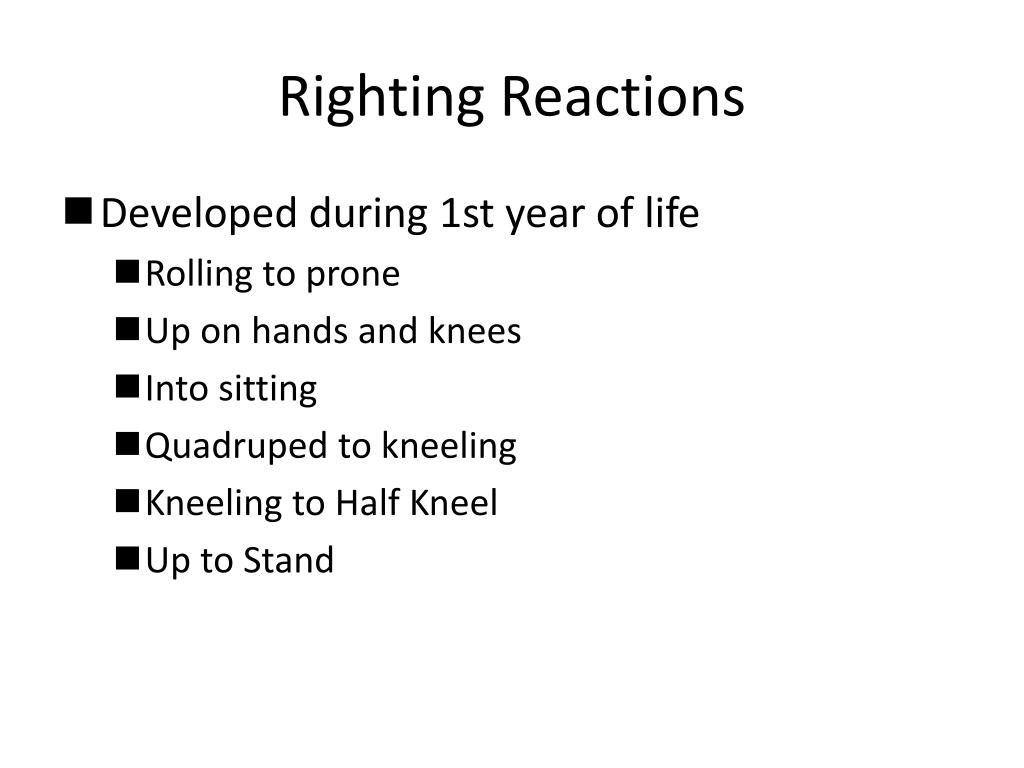 Righting Reactions

■ Developed during 1st year of life
■ Rolling to prone
■ Up on hands and knees
■ Into sitting
■ Quadruped to kneeling
■ Kneeling to Half Kneel
■ Up to Stand